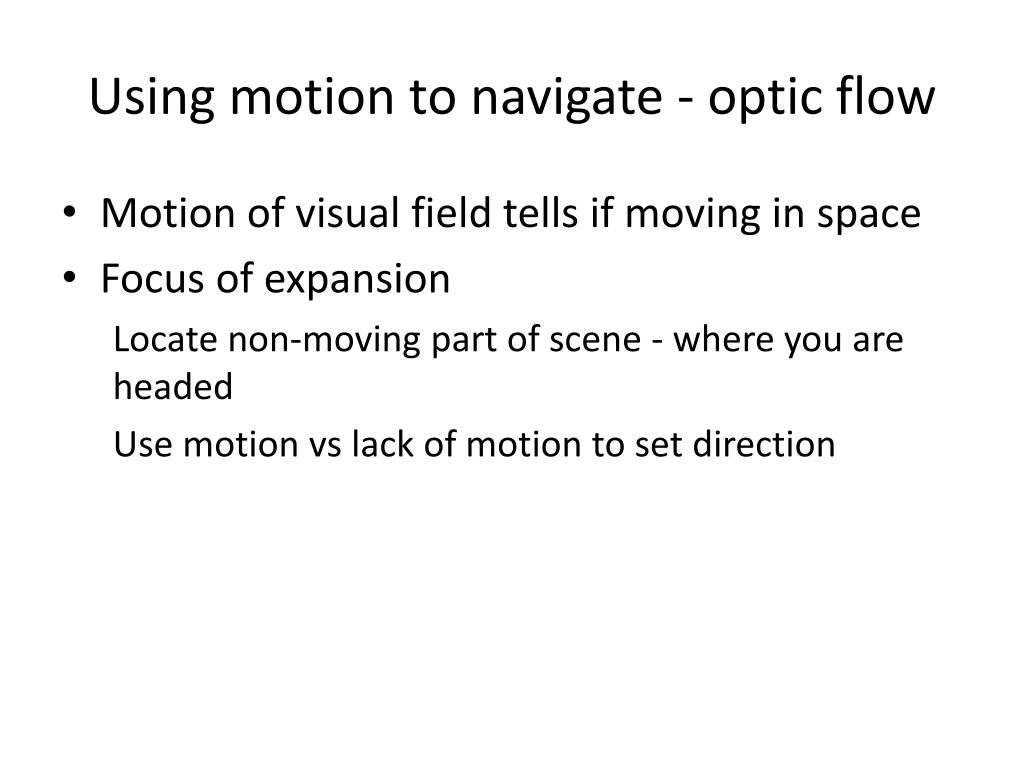 Using motion to navigate - optic flow

• Motion of visual field tells if moving in space
• Focus of expansion

Locate non-moving part of scene - where you are headed

Use motion vs lack of motion to set direction